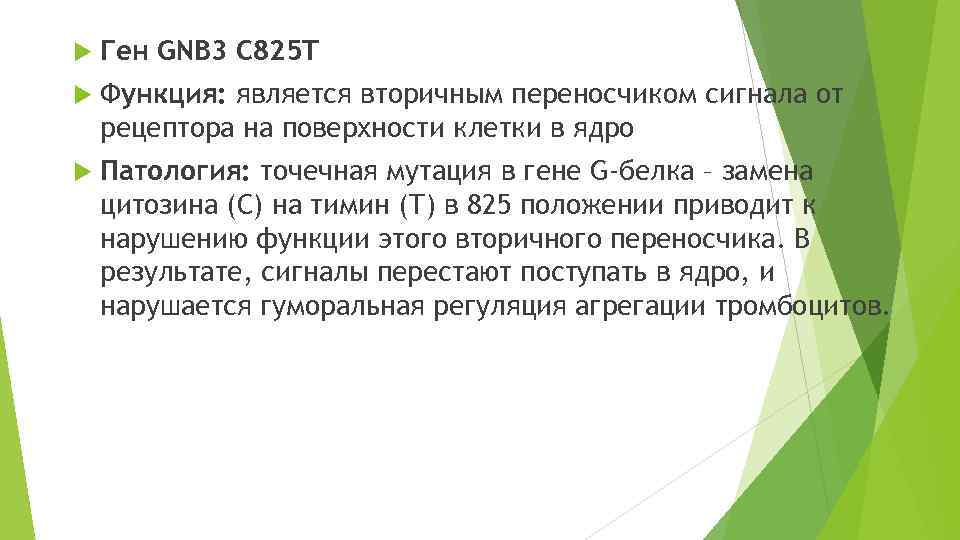 Ген GNB3 C825T

Функция: является вторичным переносчиком сигнала от рецептора на поверхности клетки в ядро

Патология: точечная мутация в гене G-белка – замена цитозина (С) на тимин (Т) в 825 положении приводит к нарушению функции этого вторичного переносчика. В результате, сигналы перестают поступать в ядро, и нарушается гуморальная регуляция агрегации тромбоцитов.